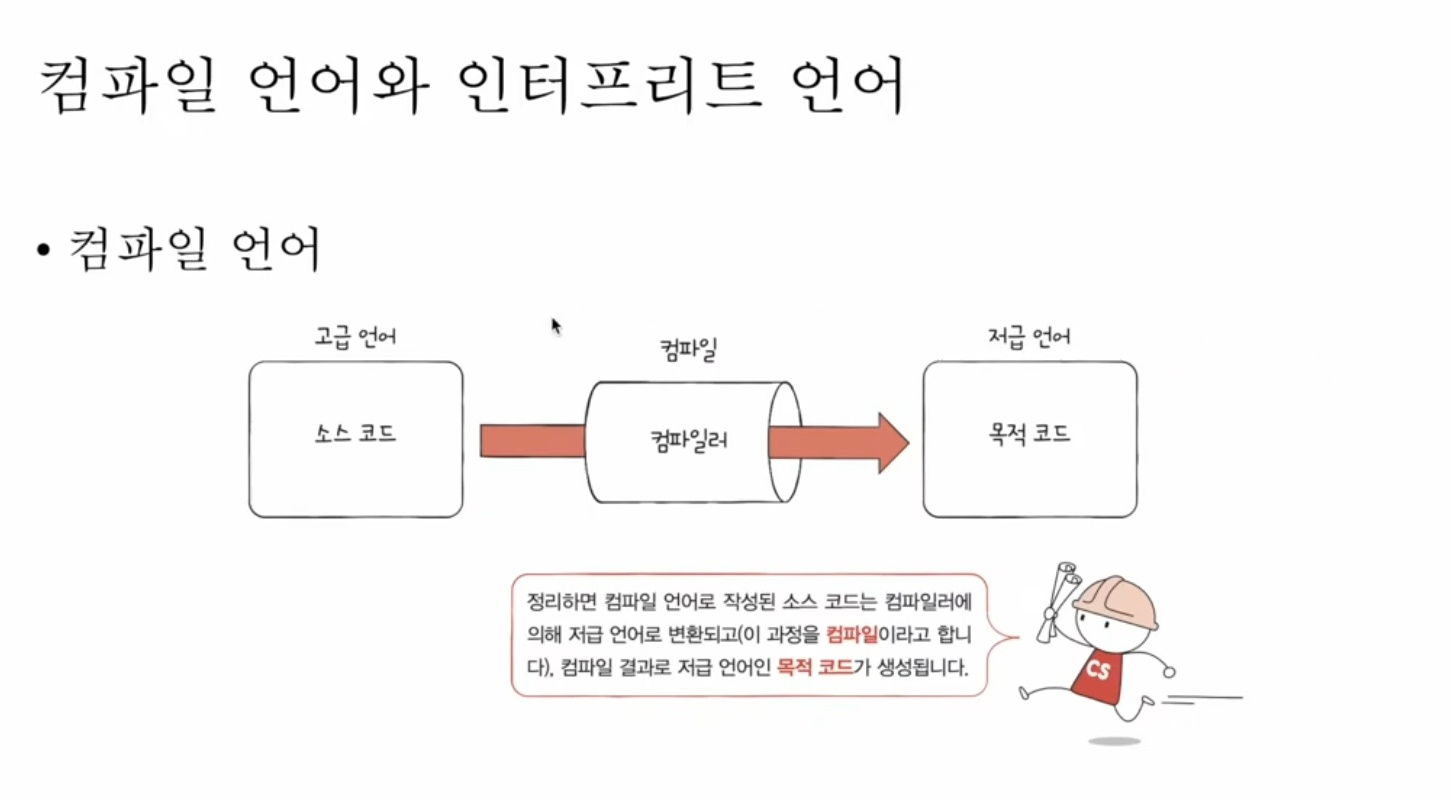 컴파일 언어와 인터프리트 언어

• 컴파일 언어

고급 언어

소스 코드

컴파일

컴파일러

저급 언어

목적 코드

정리하면 컴파일 언어로 작성된 소스 코드는 컴파일러에 의해 저급 언어로 변환되고(이 과정을 컴파일이라고 합니다), 컴파일 결과로 저급 언어인 목적 코드가 생성됩니다.

CS